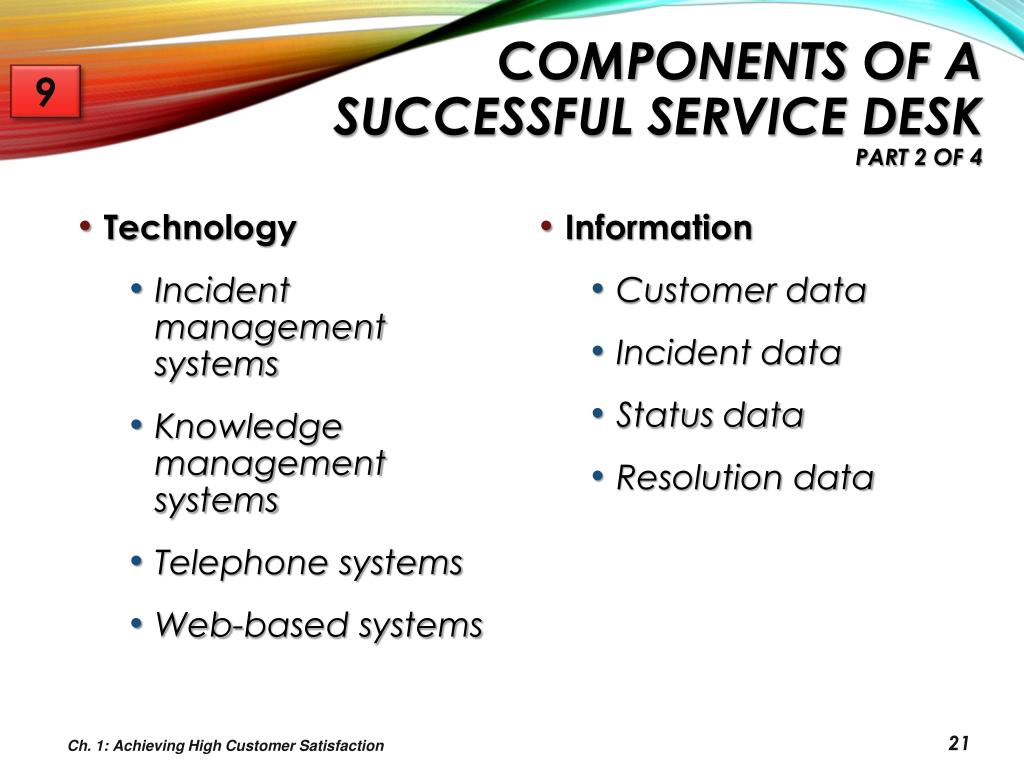 9

COMPONENTS OF A SUCCESSFUL SERVICE DESK
PART 2 OF 4

• Technology
  • Incident management systems
  • Knowledge management systems
  • Telephone systems
  • Web-based systems

• Information
  • Customer data
  • Incident data
  • Status data
  • Resolution data

Ch. 1: Achieving High Customer Satisfaction

21